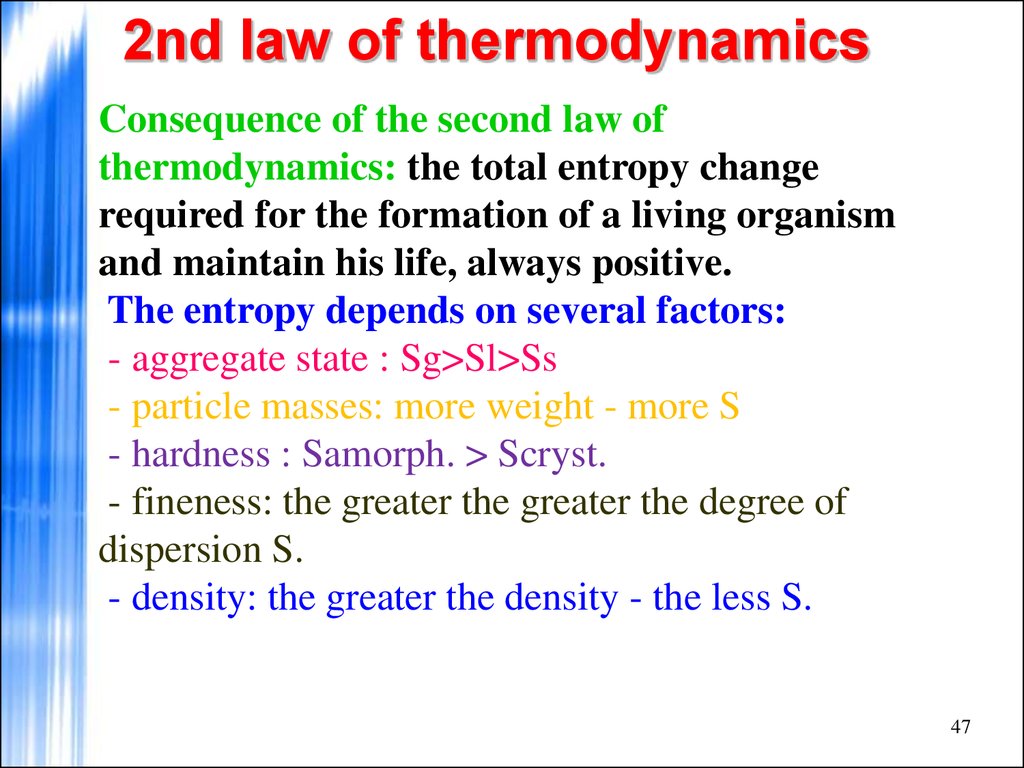 2nd law of thermodynamics

Consequence of the second law of thermodynamics: the total entropy change required for the formation of a living organism and maintain his life, always positive.

The entropy depends on several factors:
- aggregate state : Sg>Sl>Ss
- particle masses: more weight - more S
- hardness : Samorph. > Scryst.
- fineness: the greater the greater the degree of dispersion S.
- density: the greater the density - the less S.

47